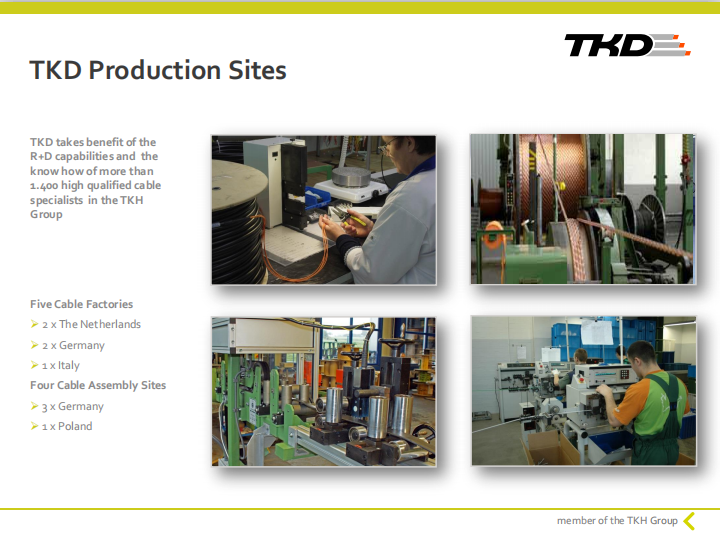 TKD

TKD Production Sites

TKD takes benefit of the R+D capabilities and the know how of more than 1.400 high qualified cable specialists in the TKH Group

Five Cable Factories
➢ 2 x The Netherlands
➢ 2 x Germany
➢ 1 x Italy
Four Cable Assembly Sites
➢ 3 x Germany
➢ 1 x Poland

member of the TKH Group